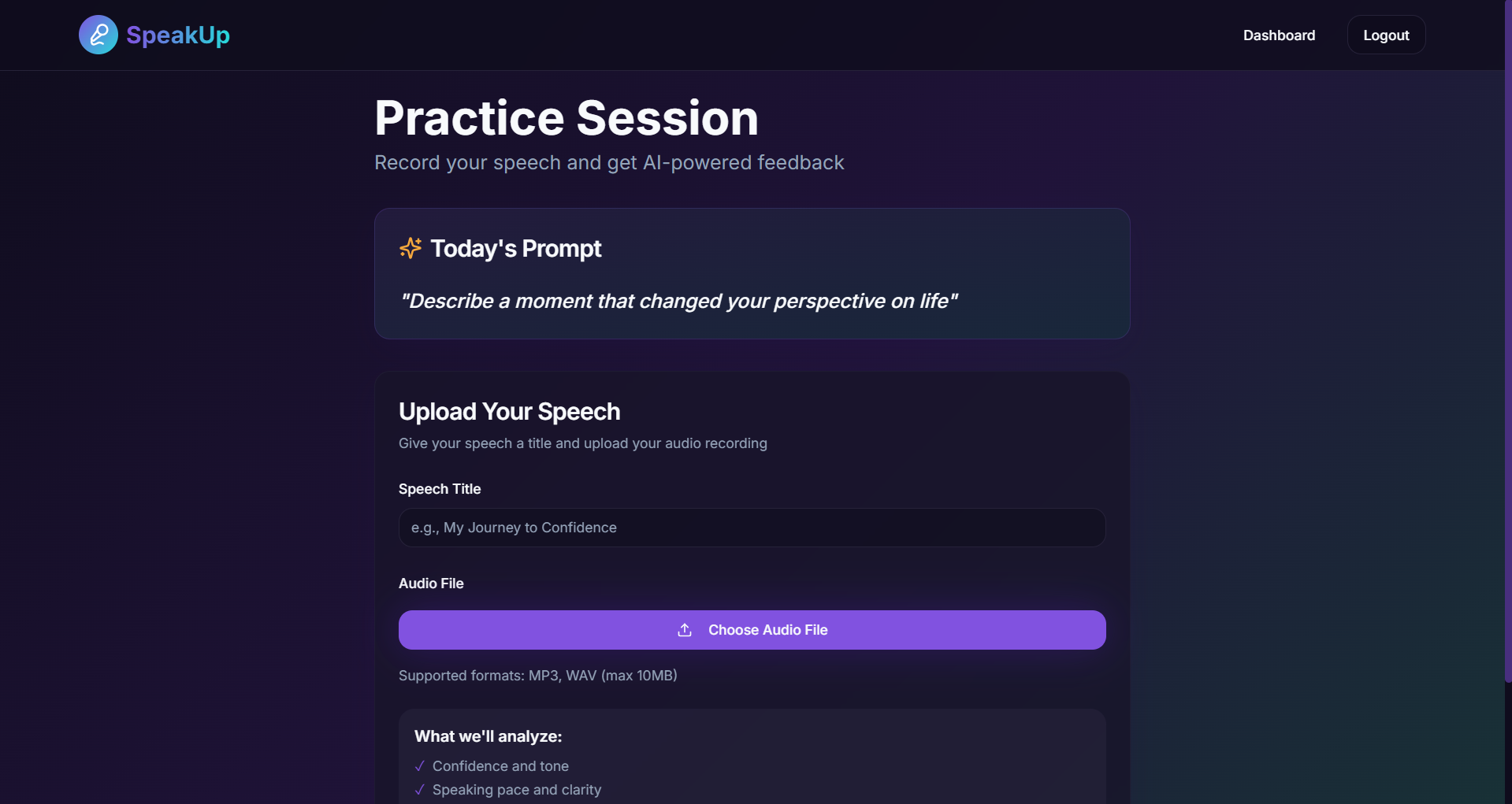 SpeakUp

Dashboard Logout

Practice Session

Record your speech and get AI-powered feedback

Today's Prompt

"Describe a moment that changed your perspective on life"

Upload Your Speech

Give your speech a title and upload your audio recording

Speech Title

e.g., My Journey to Confidence

Audio File

Choose Audio File

Supported formats: MP3, WAV (max 10MB)

What we'll analyze:

✓ Confidence and tone

✓ Speaking pace and clarity